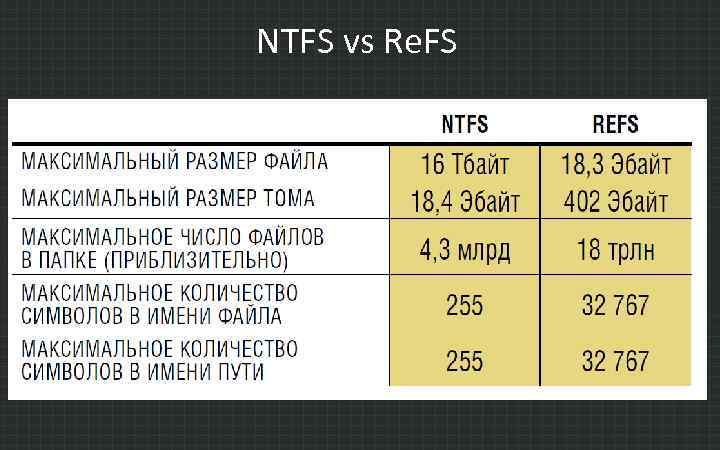 NTFS vs ReFS

| | NTFS | REFS |
|---|---|---|
| МАКСИМАЛЬНЫЙ РАЗМЕР ФАЙЛА | 16 Тбайт | 18,3 Эбайт |
| МАКСИМАЛЬНЫЙ РАЗМЕР ТОМА | 18,4 Эбайт | 402 Эбайт |
| МАКСИМАЛЬНОЕ ЧИСЛО ФАЙЛОВ В ПАПКЕ (ПРИБЛИЗИТЕЛЬНО) | 4,3 млрд | 18 трлн |
| МАКСИМАЛЬНОЕ КОЛИЧЕСТВО СИМВОЛОВ В ИМЕНИ ФАЙЛА | 255 | 32 767 |
| МАКСИМАЛЬНОЕ КОЛИЧЕСТВО СИМВОЛОВ В ИМЕНИ ПУТИ | 255 | 32 767 |